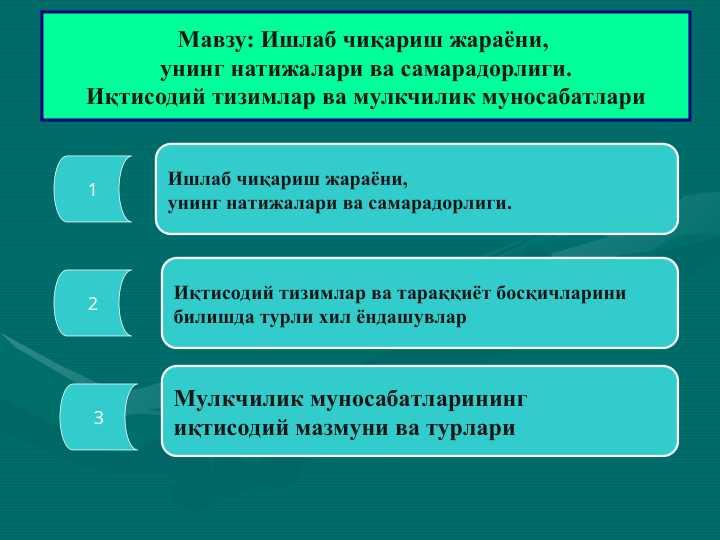 Мавзу: Ишлаб чиқариш жараёни, унинг натижалари ва самарадорлиги. Иқтисодий тизимлар ва мулкчилик муносабатлари

1

Ишлаб чиқариш жараёни, унинг натижалари ва самарадорлиги.

2

Иқтисодий тизимлар ва тараққиёт босқичларини билишда турли хил ёндашувлар

3

Мулкчилик муносабатларининг иқтисодий мазмуни ва турлари